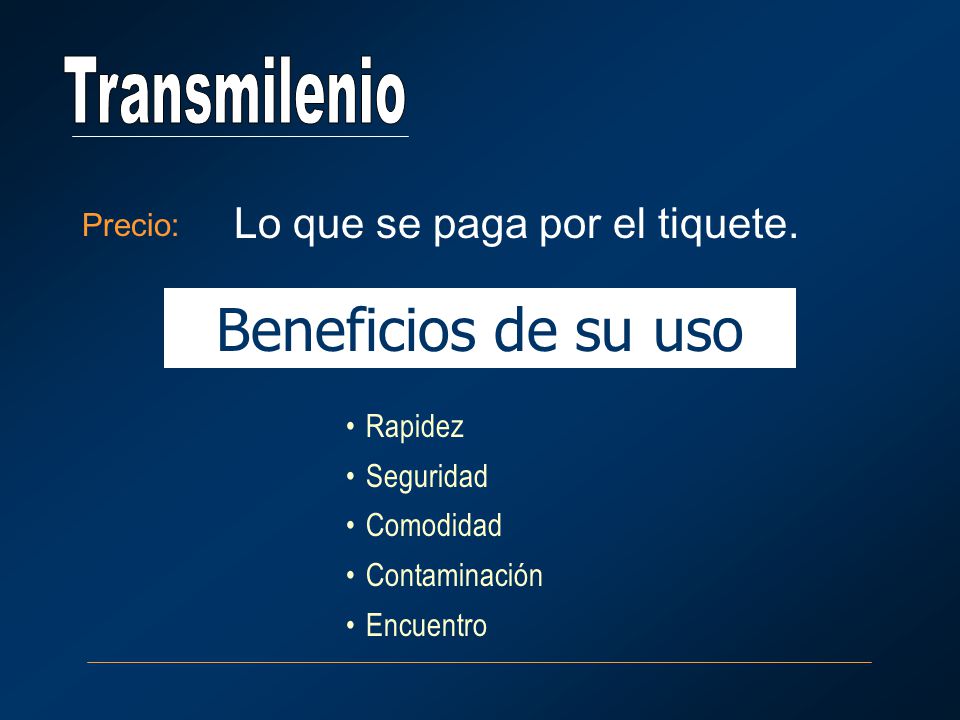 Transmilenio

Precio: Lo que se paga por el tiquete.

Beneficios de su uso

• Rapidez
• Seguridad
• Comodidad
• Contaminación
• Encuentro